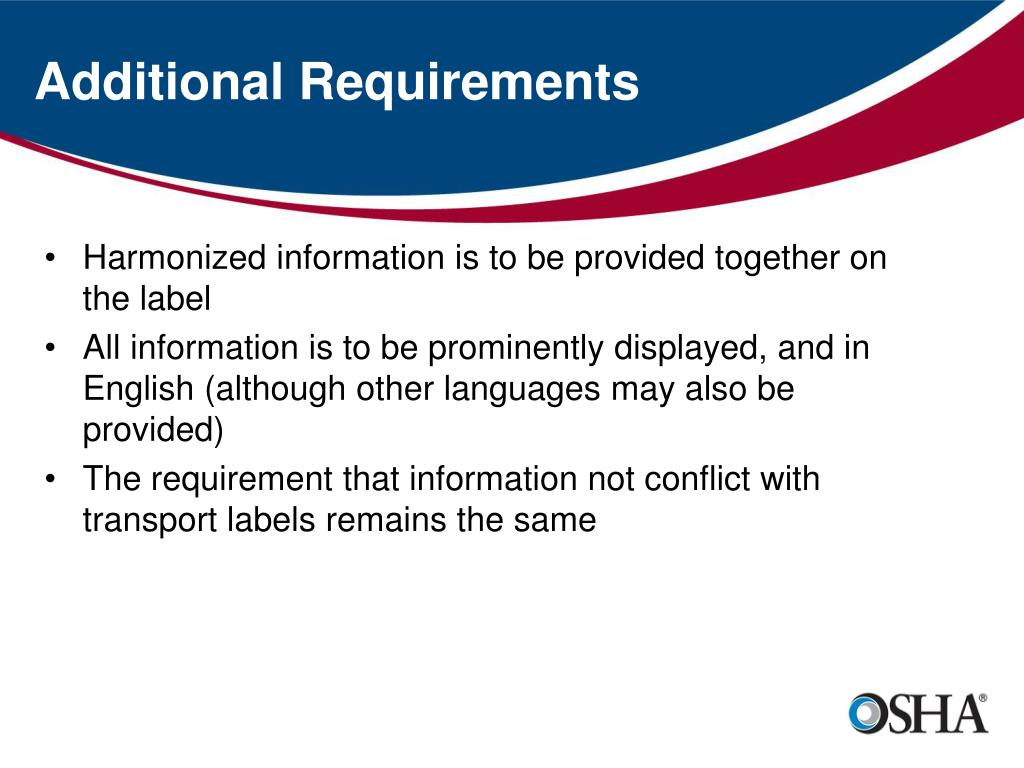 Additional Requirements

• Harmonized information is to be provided together on the label
• All information is to be prominently displayed, and in English (although other languages may also be provided)
• The requirement that information not conflict with transport labels remains the same

OSHA®